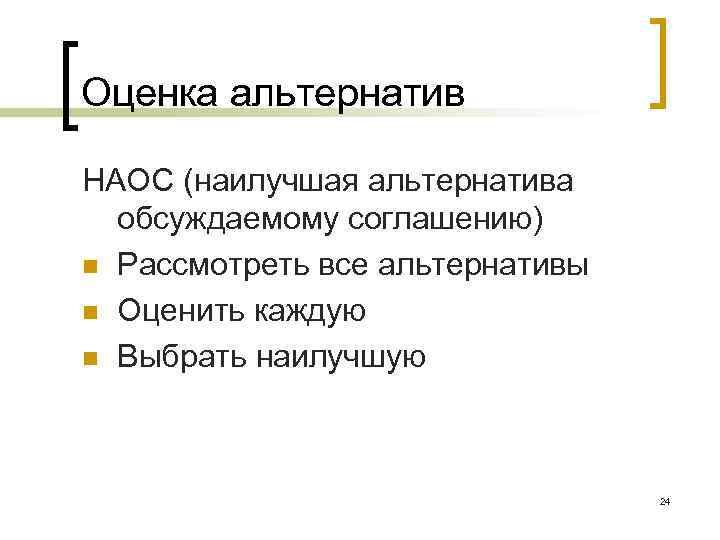 Оценка альтернатив

НАОС (наилучшая альтернатива обсуждаемому соглашению)

- Рассмотреть все альтернативы
- Оценить каждую
- Выбрать наилучшую

24